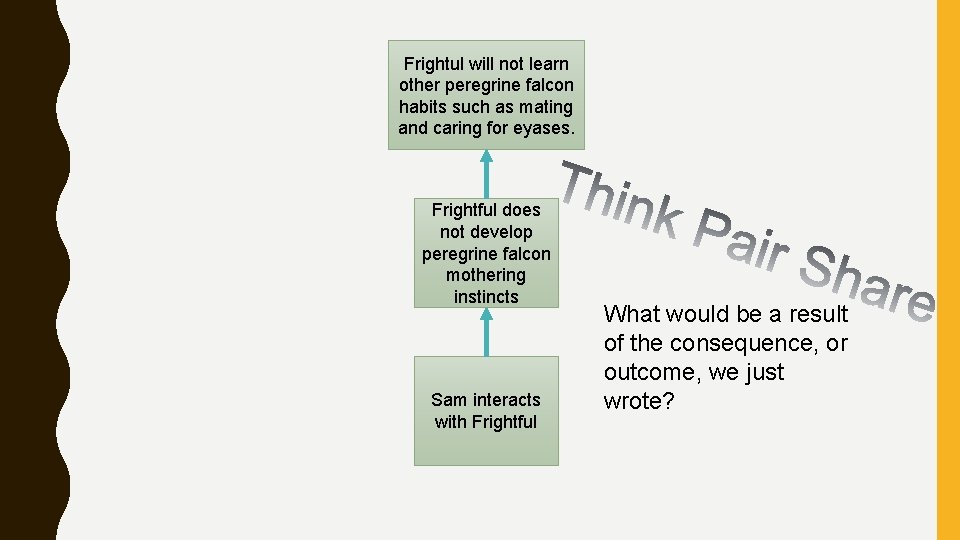 Frightul will not learn other peregrine falcon habits such as mating and caring for eyases.

Frightful does not develop peregrine falcon mothering instincts

Sam interacts with Frightful

Think Pair Share

What would be a result of the consequence, or outcome, we just wrote?